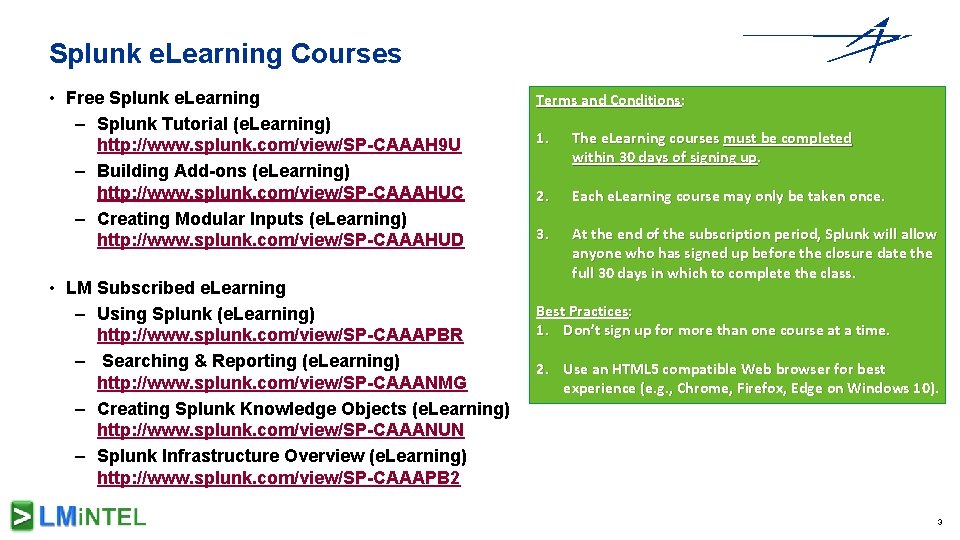 Splunk eLearning Courses

• Free Splunk eLearning
– Splunk Tutorial (eLearning) http://www.splunk.com/view/SP-CAAAH9U
– Building Add-ons (eLearning) http://www.splunk.com/view/SP-CAAAHUC
– Creating Modular Inputs (eLearning) http://www.splunk.com/view/SP-CAAAHUD

• LM Subscribed eLearning
– Using Splunk (eLearning) http://www.splunk.com/view/SP-CAAAPBR
– Searching & Reporting (eLearning) http://www.splunk.com/view/SP-CAAANMG
– Creating Splunk Knowledge Objects (eLearning) http://www.splunk.com/view/SP-CAAANUN
– Splunk Infrastructure Overview (eLearning) http://www.splunk.com/view/SP-CAAAPB2

Terms and Conditions:

1. The eLearning courses must be completed within 30 days of signing up.

2. Each eLearning course may only be taken once.

3. At the end of the subscription period, Splunk will allow anyone who has signed up before the closure date the full 30 days in which to complete the class.

Best Practices:
1. Don't sign up for more than one course at a time.

2. Use an HTML5 compatible Web browser for best experience (e.g., Chrome, Firefox, Edge on Windows 10).

LMiNTEL

3